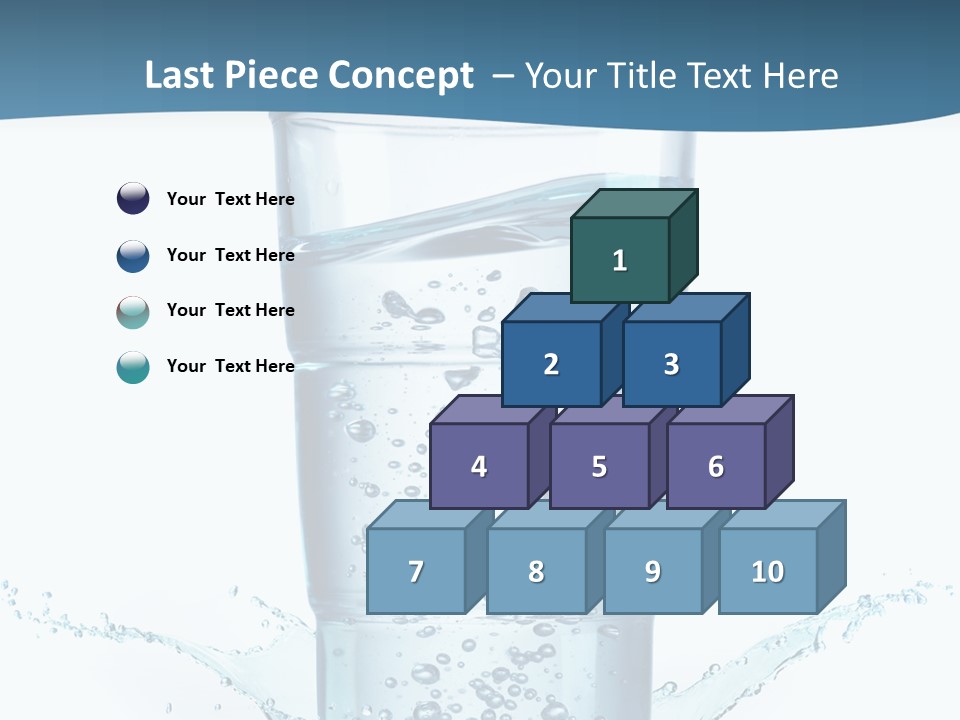 Last Piece Concept – Your Title Text Here

Your Text Here

Your Text Here

Your Text Here

Your Text Here

1

2

3

4

5

6

7

8

9

10